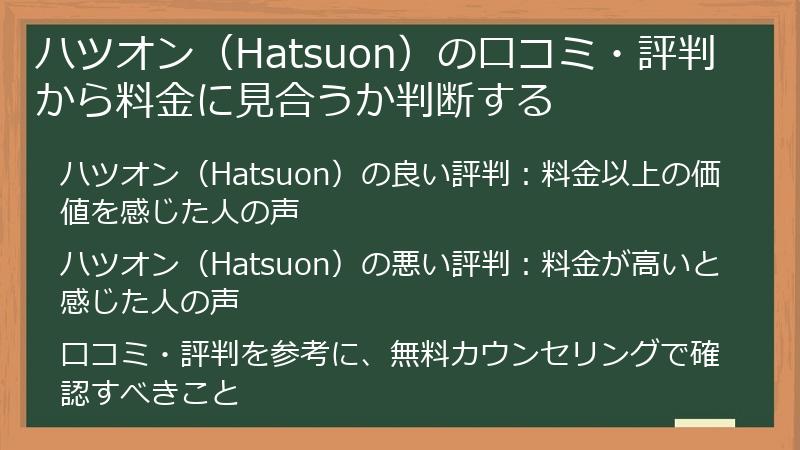 ハツオン（Hatsuon）の口コミ・評判から料金に見合うか判断する

ハツオン（Hatsuon）の良い評判：料金以上の価値を感じた人の声

ハツオン（Hatsuon）の悪い評判：料金が高いと感じた人の声

口コミ・評判を参考に、無料カウンセリングで確認すべきこと